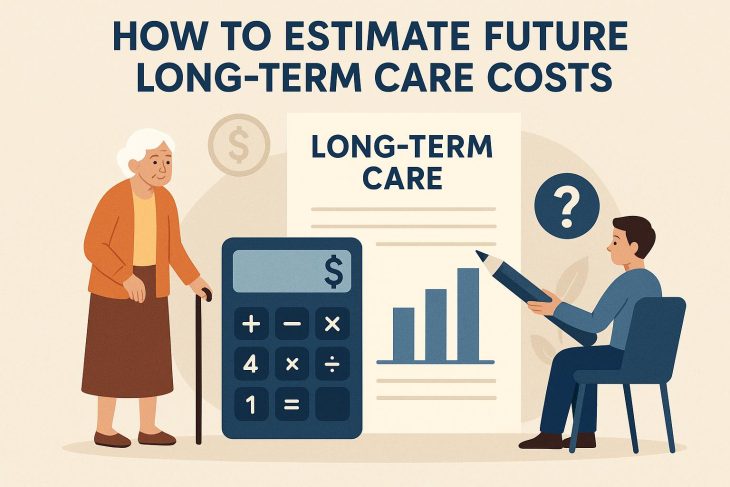 HOW TO ESTIMATE FUTURE LONG-TERM CARE COSTS

$

LONG-TERM CARE

?

$

+ − ×

4 × ÷

1 =